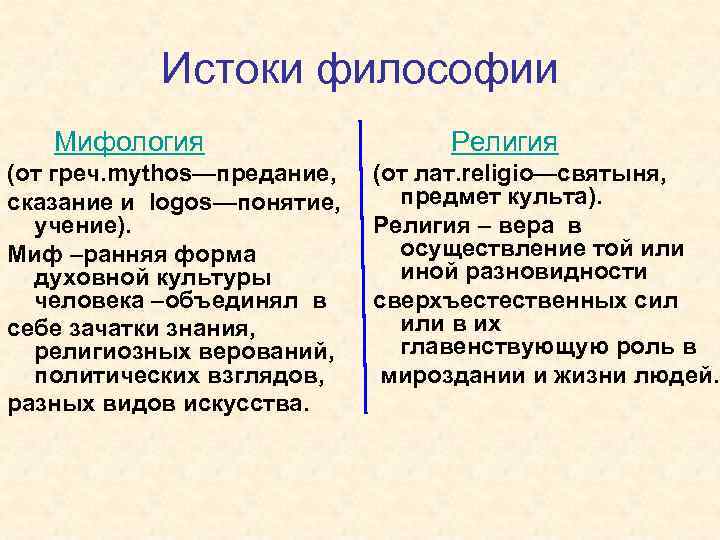 Истоки философии

Мифология
(от греч.mythos—предание, сказание и logos—понятие, учение).
Миф –ранняя форма духовной культуры человека –объединял в себе зачатки знания, религиозных верований, политических взглядов, разных видов искусства.

Религия
(от лат.religio—святыня, предмет культа).
Религия – вера в осуществление той или иной разновидности сверхъестественных сил или в их главенствующую роль в мироздании и жизни людей.